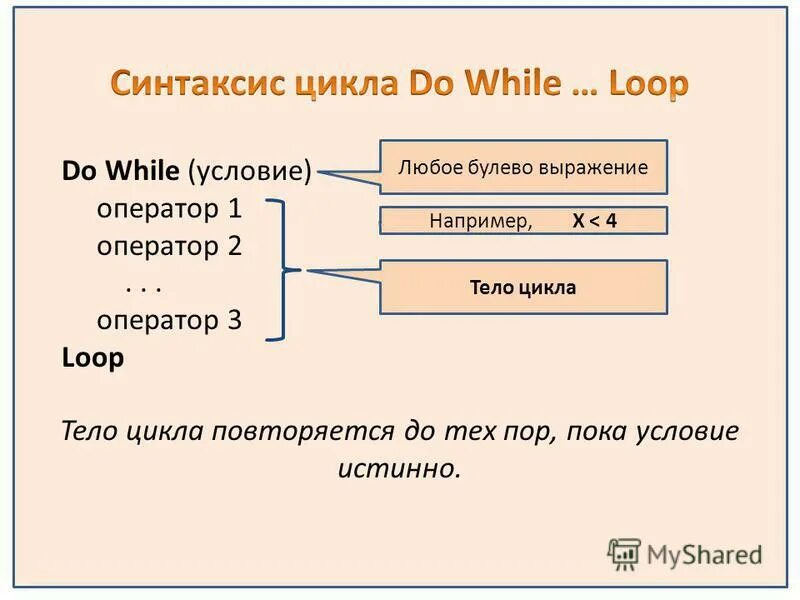 Синтаксис цикла Do While … Loop

Do While (условие)
оператор 1
оператор 2
. . .
оператор 3
Loop

Любое булево выражение

Например, X < 4

Тело цикла

Тело цикла повторяется до тех пор, пока условие истинно.

MyShared